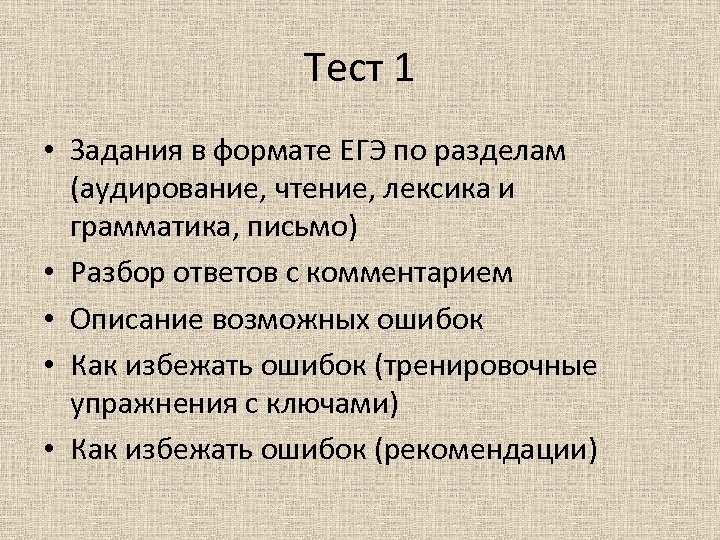 Тест 1

• Задания в формате ЕГЭ по разделам (аудирование, чтение, лексика и грамматика, письмо)
• Разбор ответов с комментарием
• Описание возможных ошибок
• Как избежать ошибок (тренировочные упражнения с ключами)
• Как избежать ошибок (рекомендации)